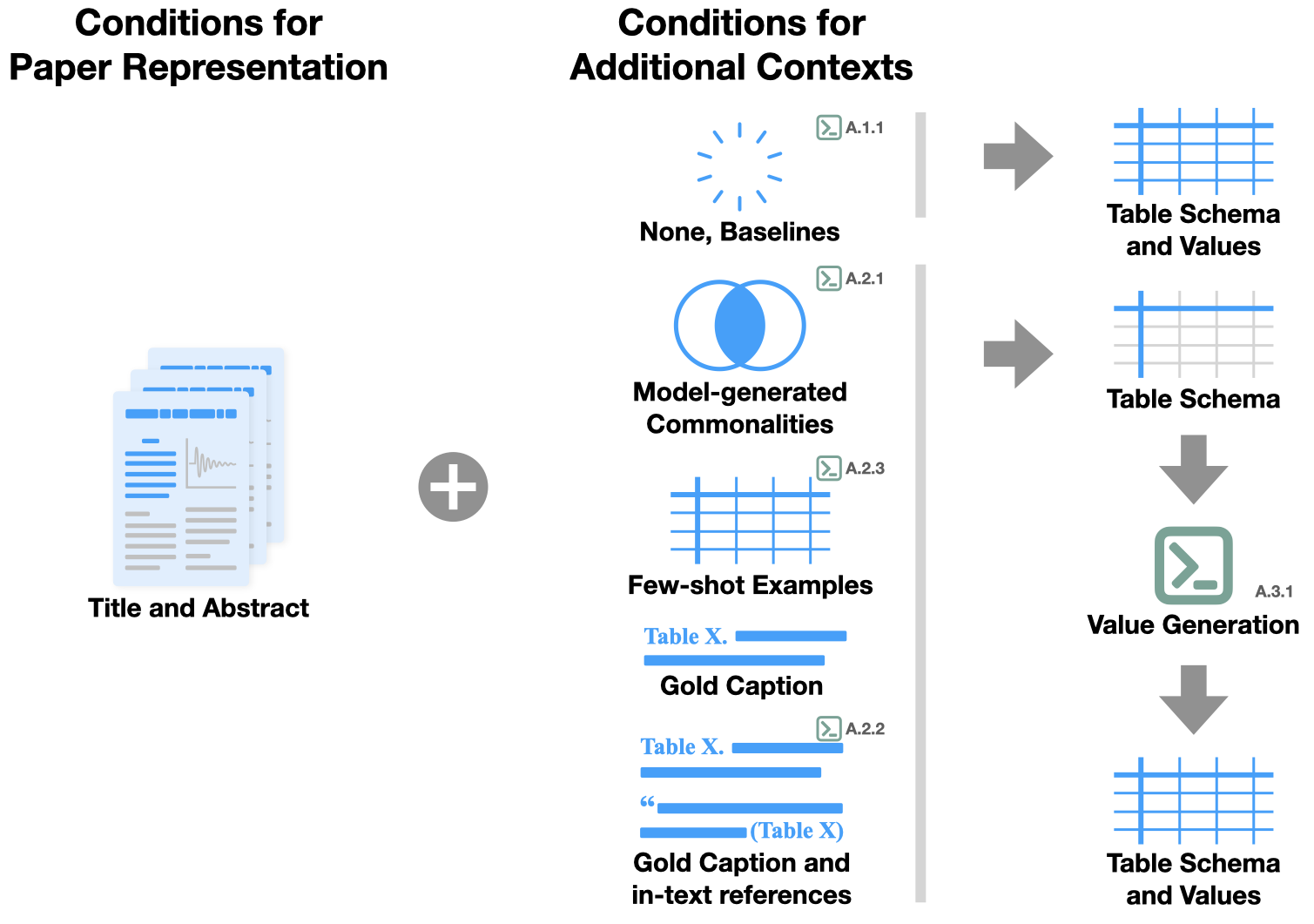 Conditions for Paper Representation

Title and Abstract

Conditions for Additional Contexts

A.1.1

None, Baselines

A.2.1

Model-generated Commonalities

A.2.3

Few-shot Examples

Table X.

Gold Caption

A.2.2

Table X.

“

(Table X)

Gold Caption and in-text references

Table Schema and Values

Table Schema

A.3.1

Value Generation

Table Schema and Values